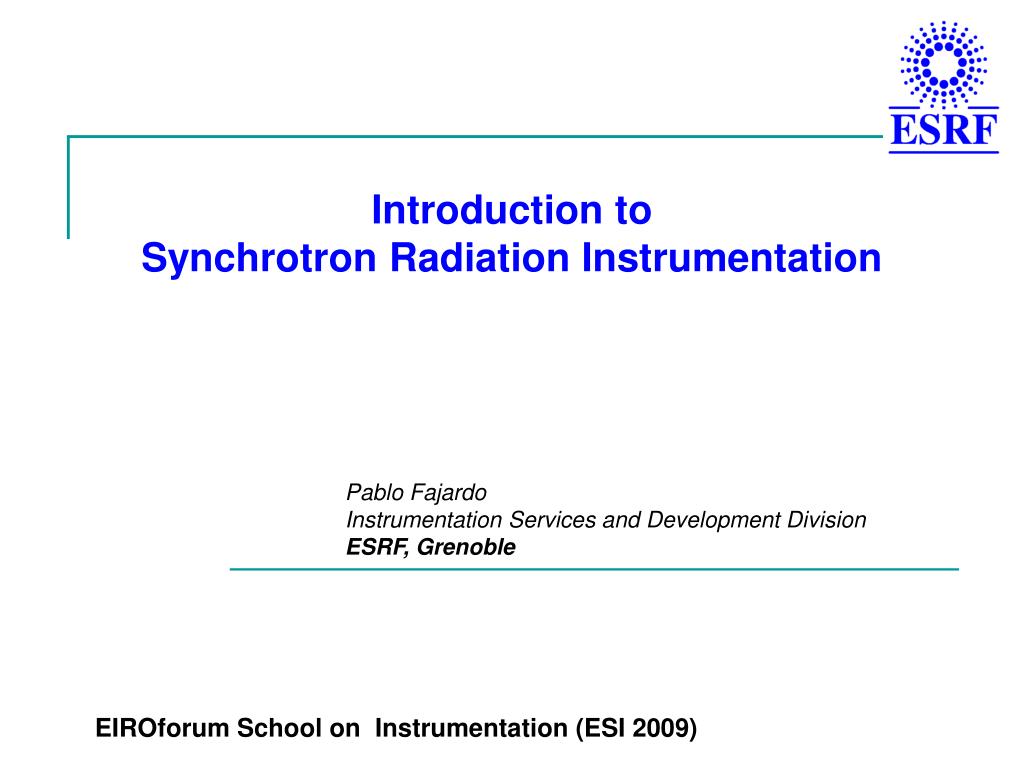 ESRF

Introduction to
Synchrotron Radiation Instrumentation

Pablo Fajardo
Instrumentation Services and Development Division
ESRF, Grenoble

EIROforum School on Instrumentation (ESI 2009)